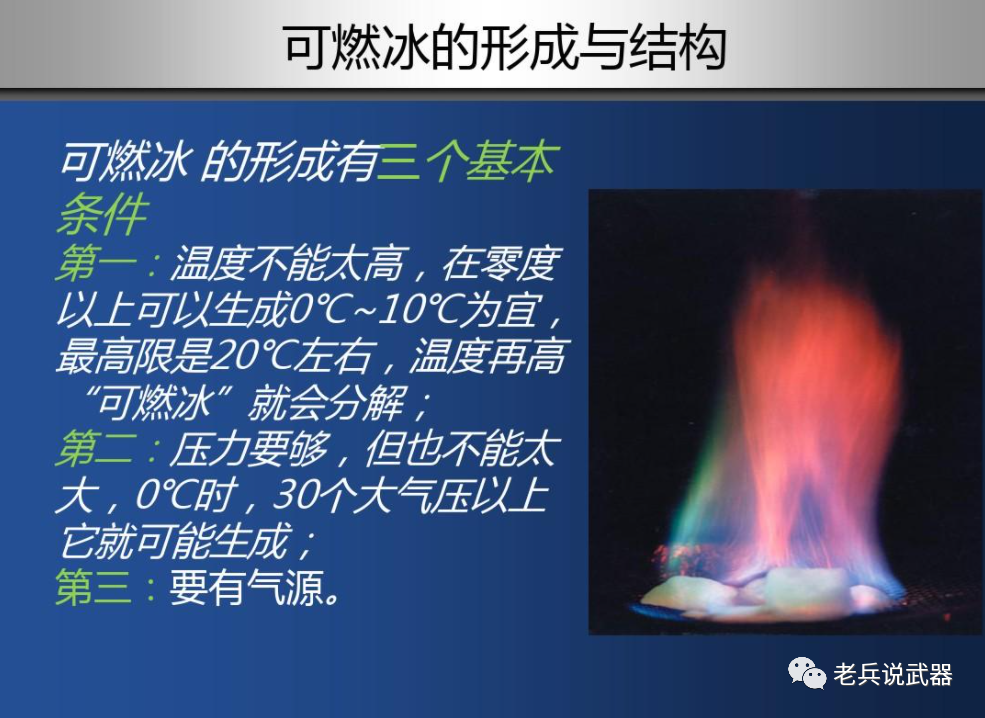 可燃冰的形成与结构

可燃冰 的形成有三个基本条件

第一：温度不能太高，在零度以上可以生成0℃~10℃为宜，最高限是20℃左右，温度再高“可燃冰”就会分解；

第二：压力要够，但也不能太大，0℃时，30个大气压以上它就可能生成；

第三：要有气源。

老兵说武器